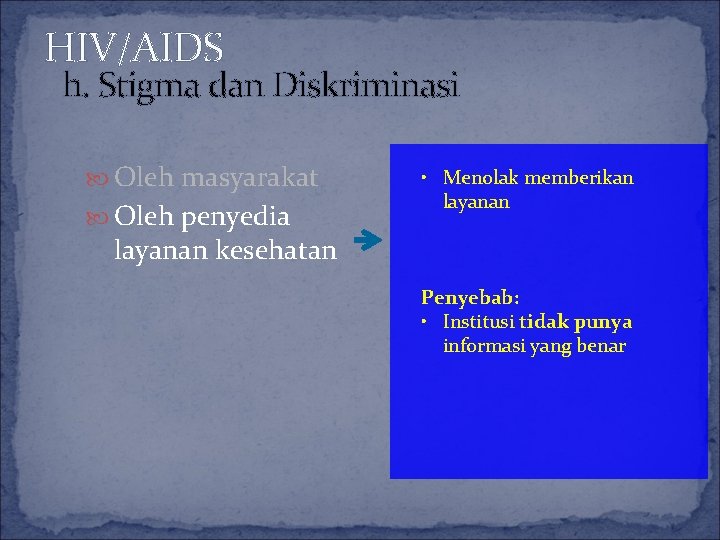 HIV/AIDS
h. Stigma dan Diskriminasi

Oleh masyarakat
Oleh penyedia layanan kesehatan

• Menolak memberikan layanan

Penyebab:
• Institusi tidak punya informasi yang benar